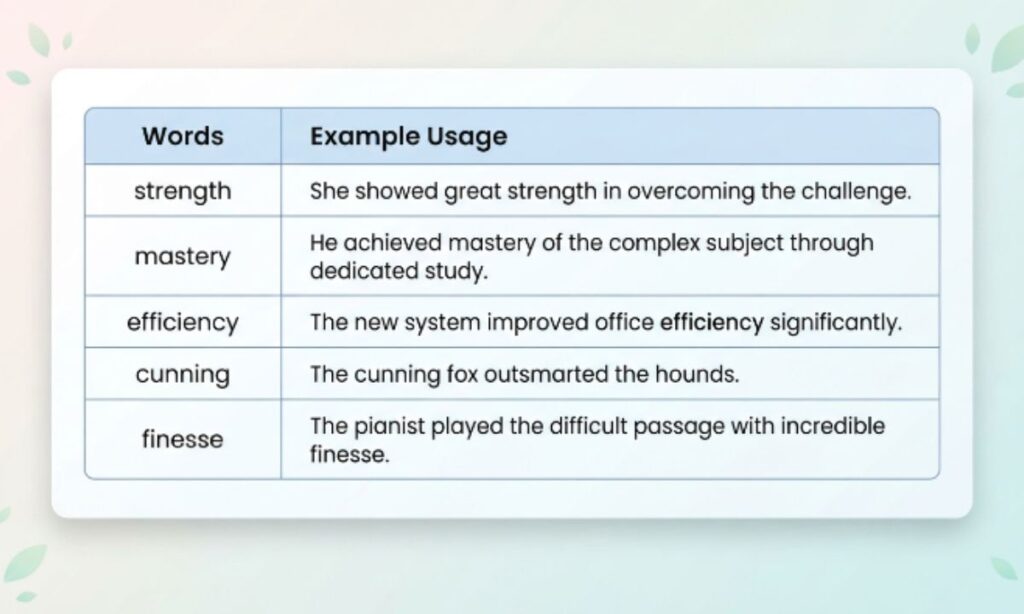 | Words | Example Usage |
|---|---|
| strength | She showed great strength in overcoming the challenge. |
| mastery | He achieved mastery of the complex subject through dedicated study. |
| efficiency | The new system improved office efficiency significantly. |
| cunning | The cunning fox outsmarted the hounds. |
| finesse | The pianist played the difficult passage with incredible finesse. |